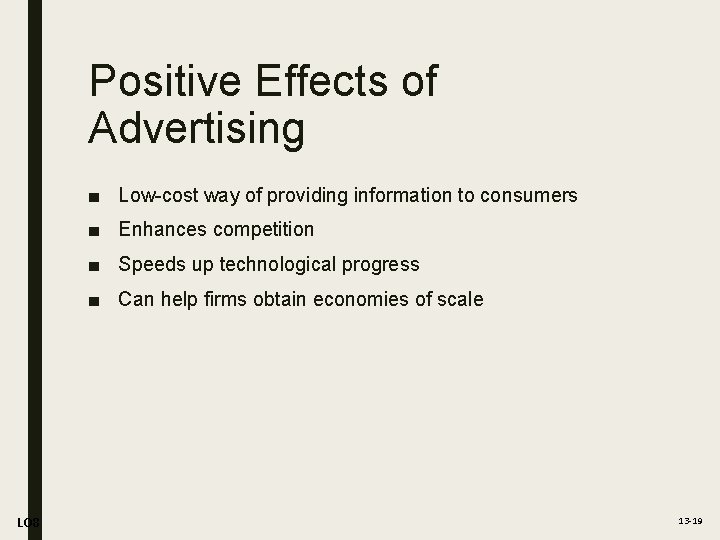 Positive Effects of Advertising

■ Low-cost way of providing information to consumers
■ Enhances competition
■ Speeds up technological progress
■ Can help firms obtain economies of scale

LO8

13-19